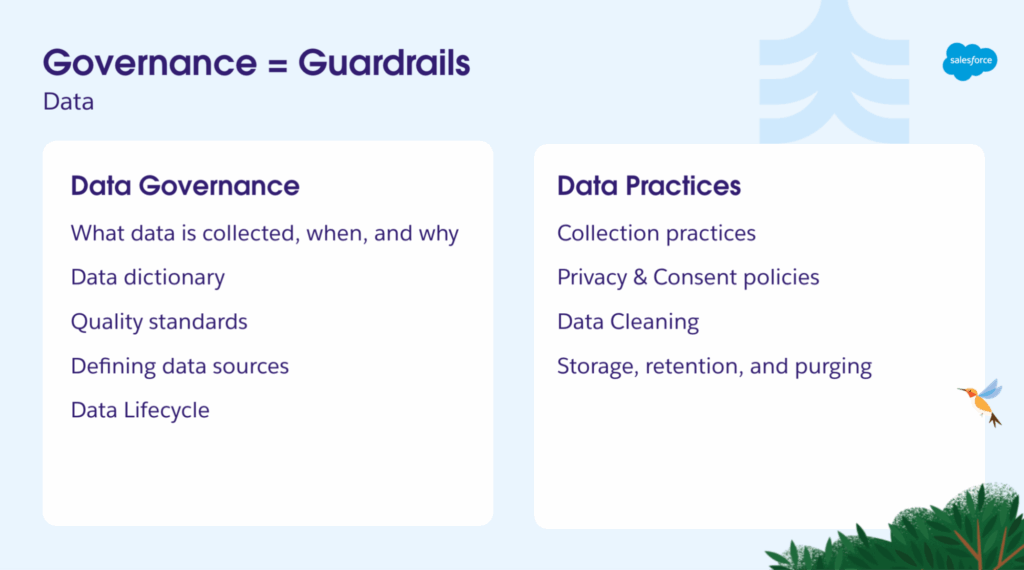 Governance = Guardrails
Data

salesforce

Data Governance
What data is collected, when, and why
Data dictionary
Quality standards
Defining data sources
Data Lifecycle

Data Practices
Collection practices
Privacy & Consent policies
Data Cleaning
Storage, retention, and purging